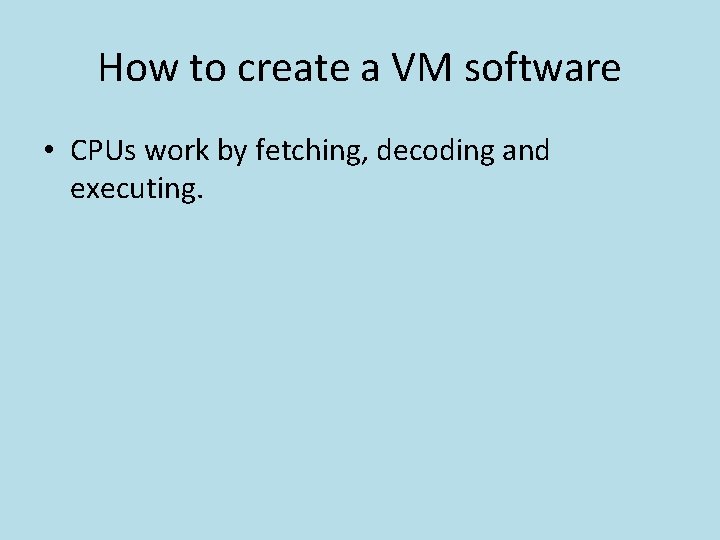 How to create a VM software

• CPUs work by fetching, decoding and executing.